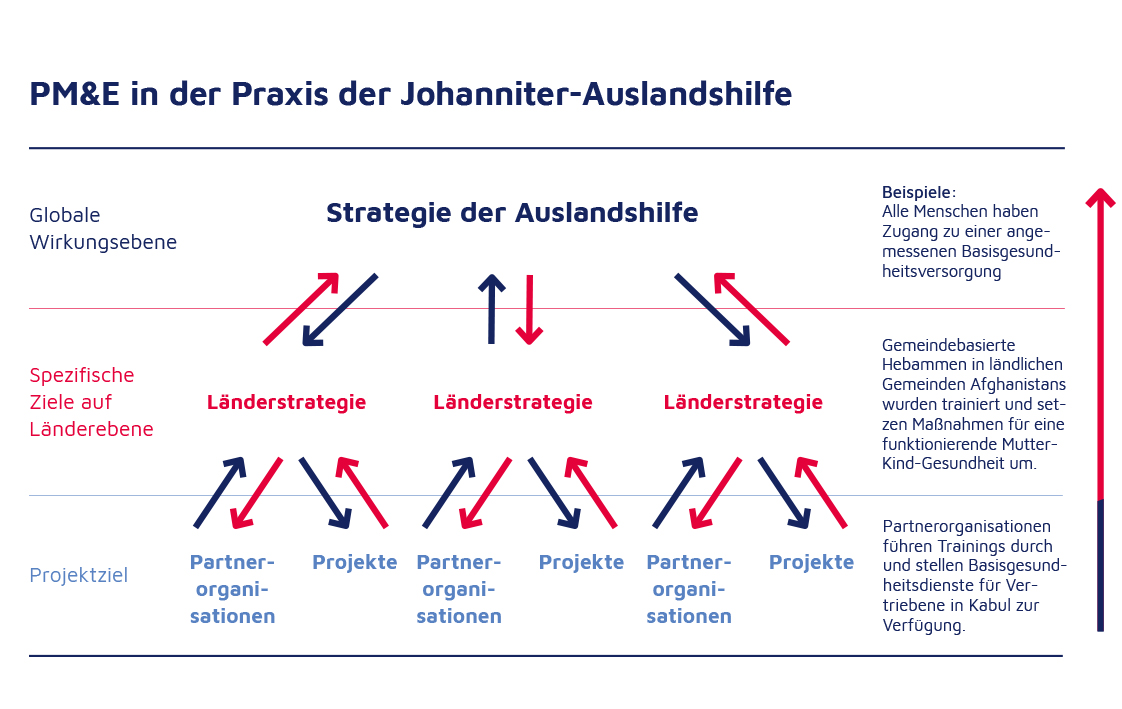 PM&E in der Praxis der Johanniter-Auslandshilfe

Globale Wirkungsebene

Strategie der Auslandshilfe

Beispiele:
Alle Menschen haben Zugang zu einer angemessenen Basisgesundheitsversorgung

Spezifische Ziele auf Länderebene

Länderstrategie

Länderstrategie

Länderstrategie

Gemeindebasierte Hebammen in ländlichen Gemeinden Afghanistans wurden trainiert und setzen Maßnahmen für eine funktionierende Mutter-Kind-Gesundheit um.

Projektziel

Partnerorganisationen

Projekte

Partnerorganisationen

Projekte

Partnerorganisationen

Projekte

Partnerorganisationen führen Trainings durch und stellen Basisgesundheitsdienste für Vertriebene in Kabul zur Verfügung.